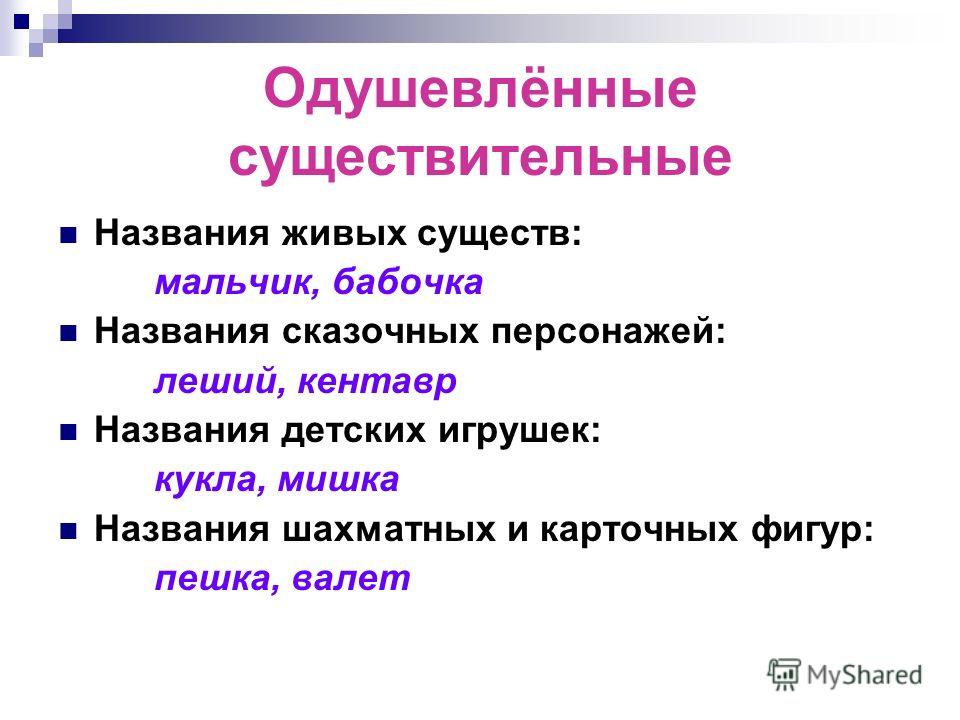 Одушевлённые существительные

Названия живых существ:
мальчик, бабочка

Названия сказочных персонажей:
леший, кентавр

Названия детских игрушек:
кукла, мишка

Названия шахматных и карточных фигур:
пешка, валет

MyShared